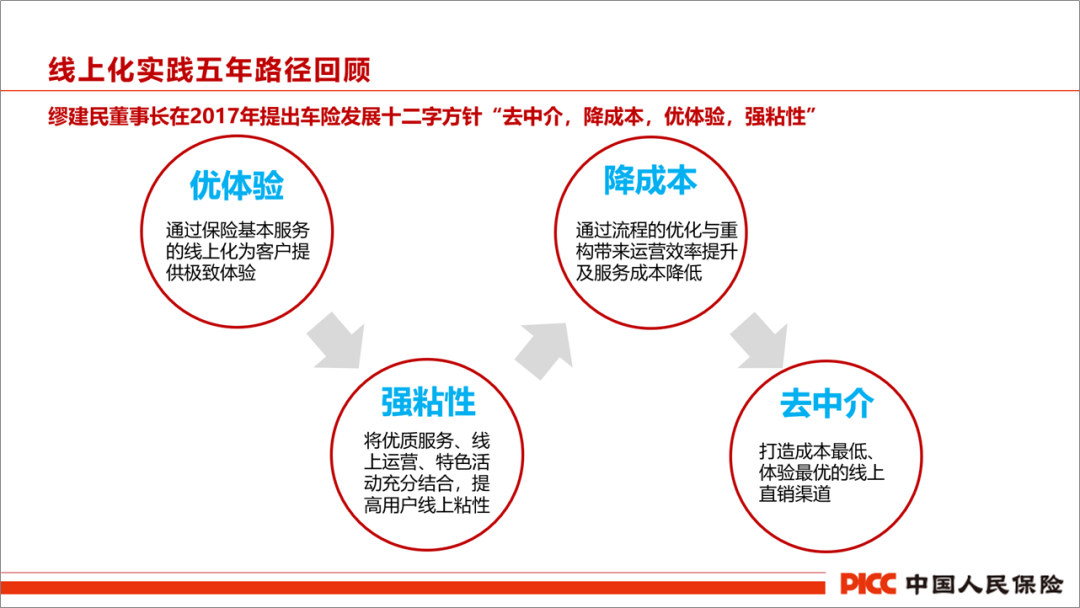 线上化实践五年路径回顾

缪建民董事长在2017年提出车险发展十二字方针“去中介，降成本，优体验，强粘性”

优体验

通过保险基本服务的线上化为客户提供极致体验

强粘性

将优质服务、线上运营、特色活动充分结合，提高用户线上粘性

降成本

通过流程的优化与重构带来运营效率提升及服务成本降低

去中介

打造成本最低、体验最优的线上直销渠道

PICC 中国人民保险